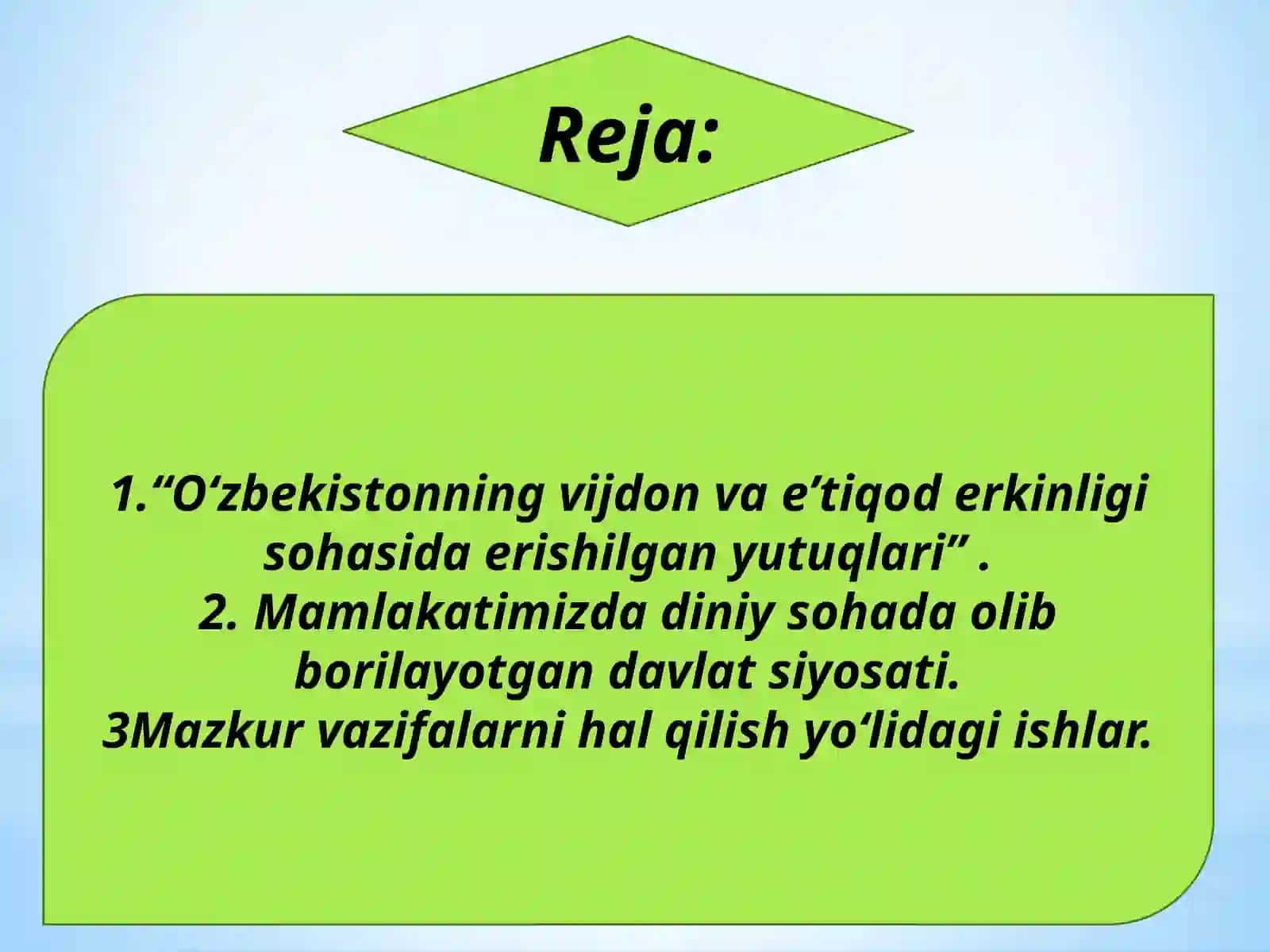 Reja:

1.“O‘zbekistonning vijdon va e’tiqod erkinligi sohasida erishilgan yutuqlari” .
2. Mamlakatimizda diniy sohada olib borilayotgan davlat siyosati.
3Mazkur vazifalarni hal qilish yo‘lidagi ishlar.